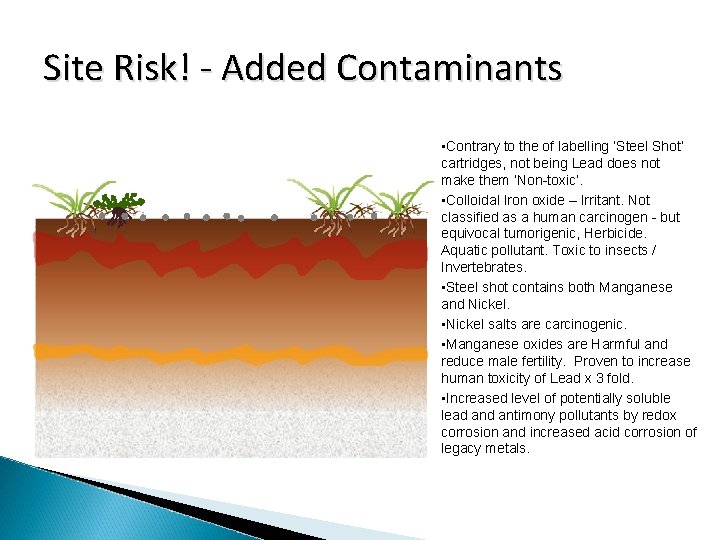 Site Risk! - Added Contaminants

▪Contrary to the of labelling 'Steel Shot' cartridges, not being Lead does not make them 'Non-toxic'.

▪Colloidal Iron oxide – Irritant. Not classified as a human carcinogen - but equivocal tumorigenic, Herbicide. Aquatic pollutant. Toxic to insects / Invertebrates.

▪Steel shot contains both Manganese and Nickel.

▪Nickel salts are carcinogenic.

▪Manganese oxides are Harmful and reduce male fertility. Proven to increase human toxicity of Lead x 3 fold.

▪Increased level of potentially soluble lead and antimony pollutants by redox corrosion and increased acid corrosion of legacy metals.